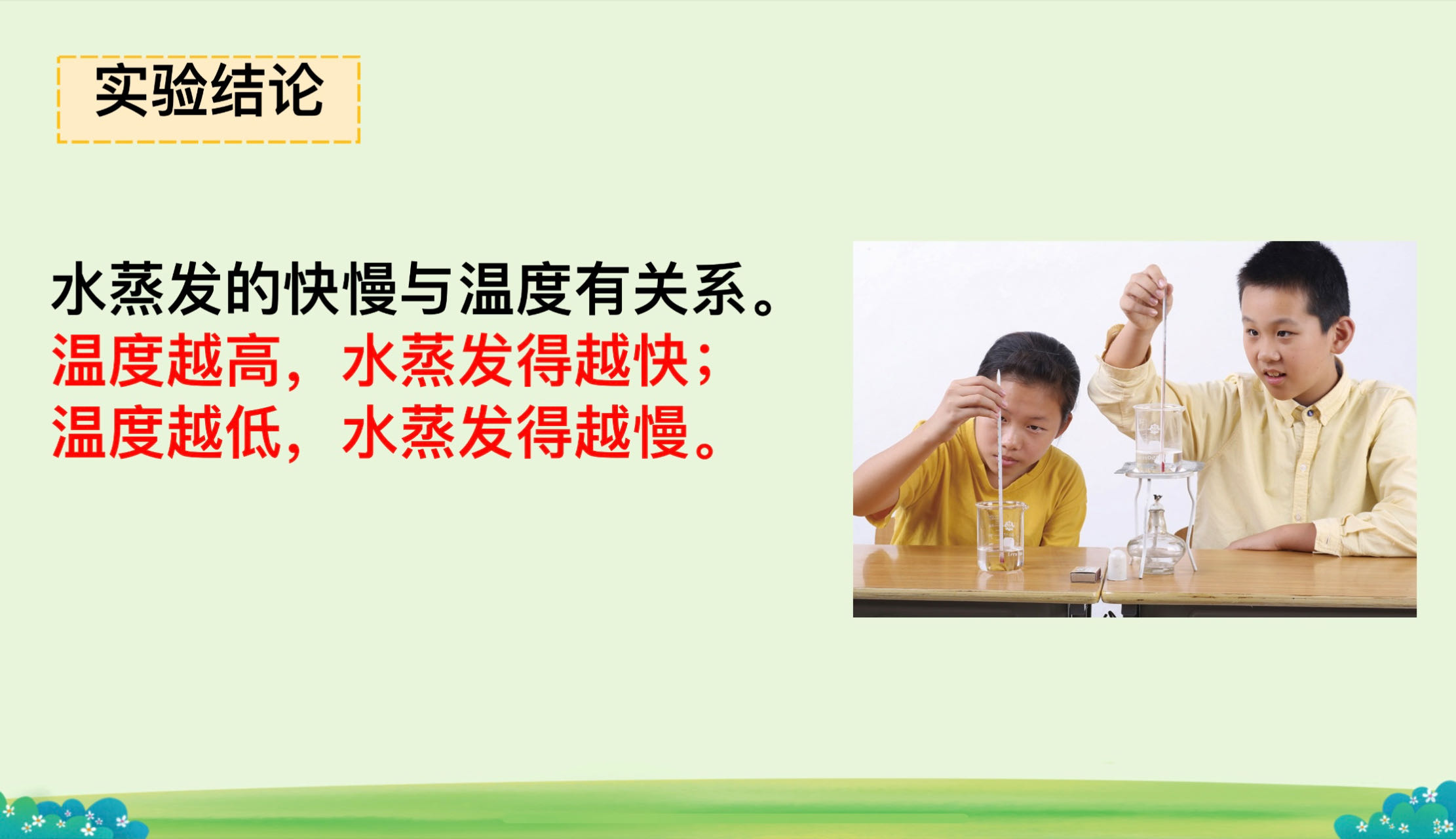 实验结论

水蒸发的快慢与温度有关系。
温度越高，水蒸发得越快；
温度越低，水蒸发得越慢。